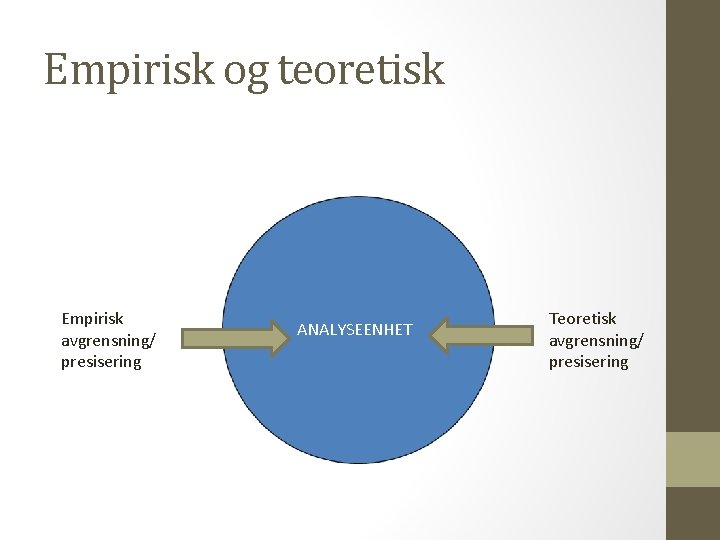 Empirisk og teoretisk

Empirisk avgrensning/ presisering

ANALYSEENHET

Teoretisk avgrensning/ presisering